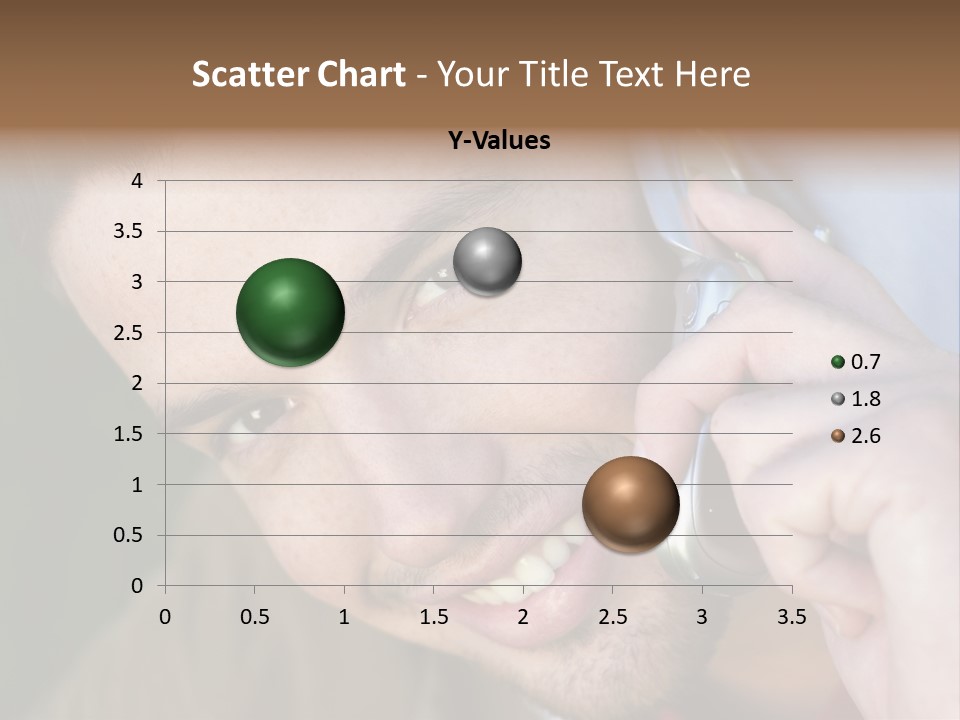 Scatter Chart - Your Title Text Here

Y-Values

4
3.5
3
2.5
2
1.5
1
0.5
0

0 0.5 1 1.5 2 2.5 3 3.5

0.7
1.8
2.6